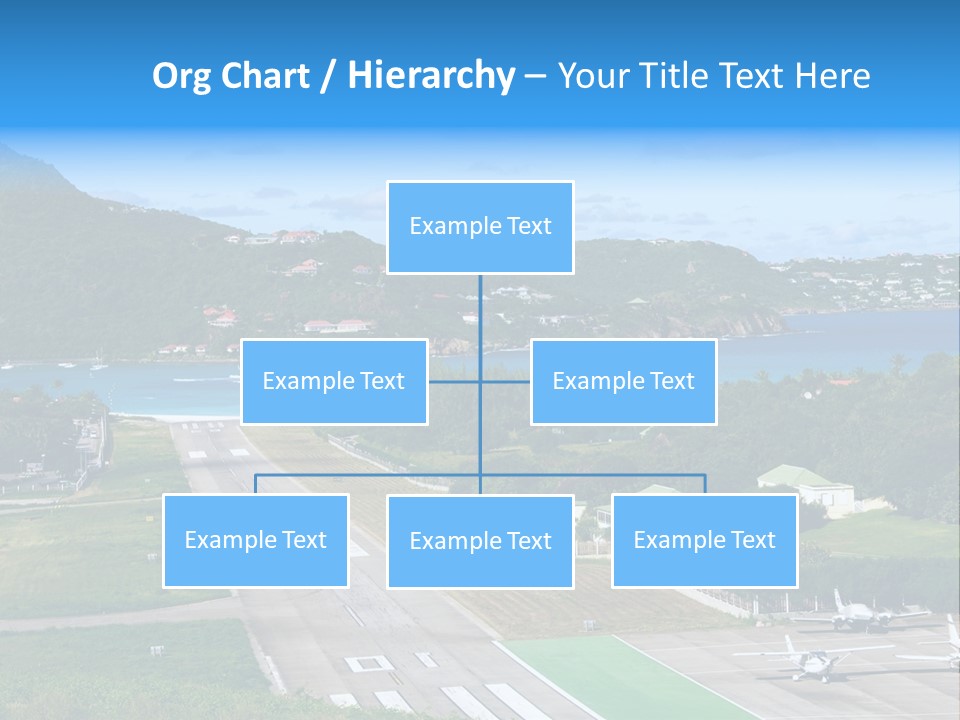 Org Chart / Hierarchy – Your Title Text Here

Example Text

Example Text

Example Text

Example Text

Example Text

Example Text